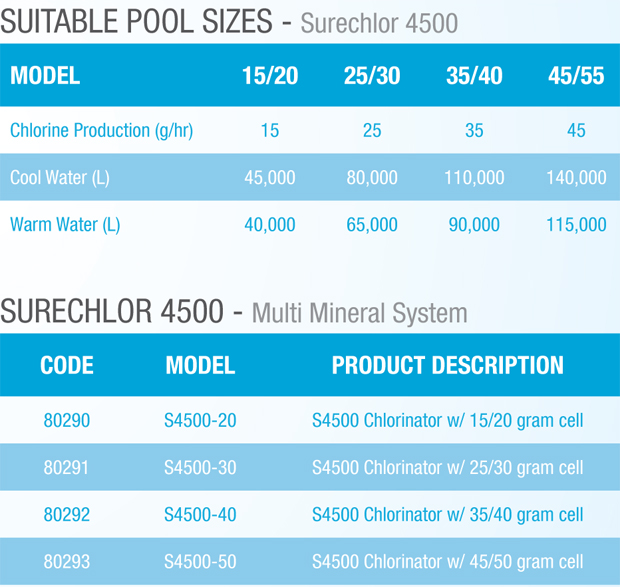 SUITABLE POOL SIZES - Surechlor 4500

| MODEL | 15/20 | 25/30 | 35/40 | 45/55 |
|---|---|---|---|---|
| Chlorine Production (g/hr) | 15 | 25 | 35 | 45 |
| Cool Water (L) | 45,000 | 80,000 | 110,000 | 140,000 |
| Warm Water (L) | 40,000 | 65,000 | 90,000 | 115,000 |

SURECHLOR 4500 - Multi Mineral System

| CODE | MODEL | PRODUCT DESCRIPTION |
|---|---|---|
| 80290 | S4500-20 | S4500 Chlorinator w/ 15/20 gram cell |
| 80291 | S4500-30 | S4500 Chlorinator w/ 25/30 gram cell |
| 80292 | S4500-40 | S4500 Chlorinator w/ 35/40 gram cell |
| 80293 | S4500-50 | S4500 Chlorinator w/ 45/50 gram cell |